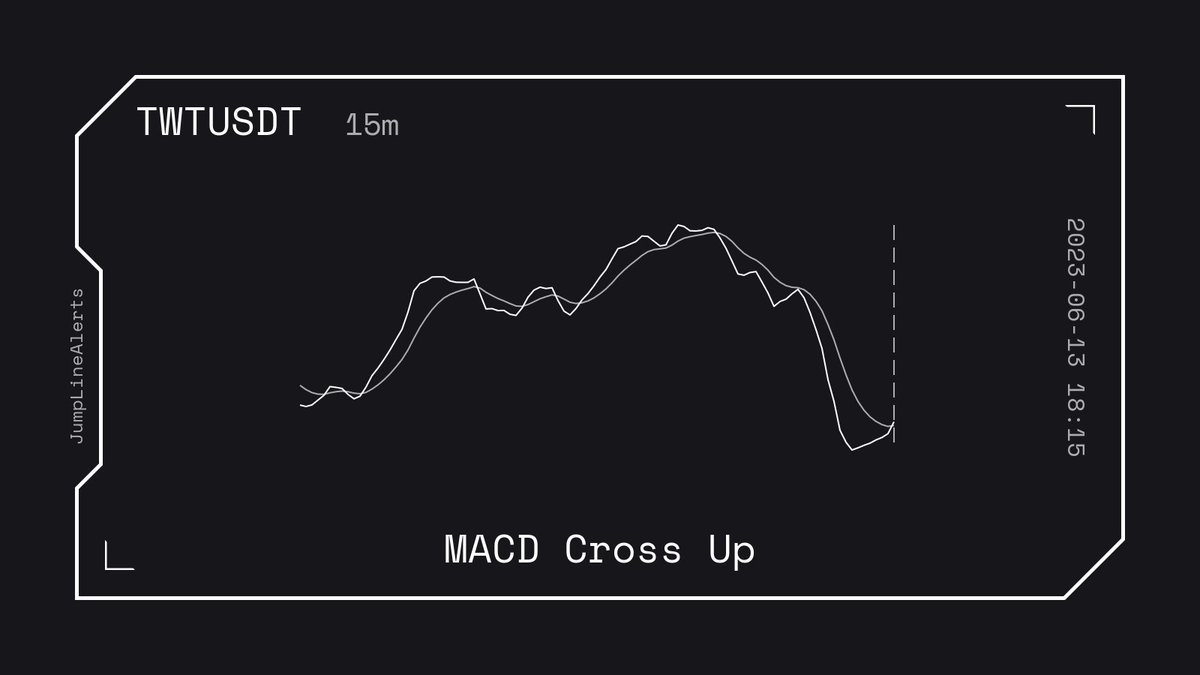 TWTUSDT 15m

JumpLineAlerts

2023-06-13 18:15

MACD Cross Up